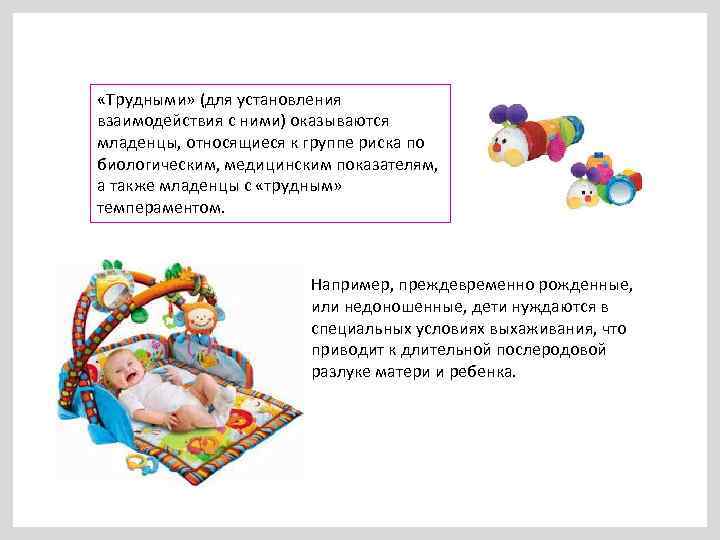 «Трудными» (для установления взаимодействия с ними) оказываются младенцы, относящиеся к группе риска по биологическим, медицинским показателям, а также младенцы с «трудным» темпераментом.

Например, преждевременно рожденные, или недоношенные, дети нуждаются в специальных условиях выхаживания, что приводит к длительной послеродовой разлуке матери и ребенка.